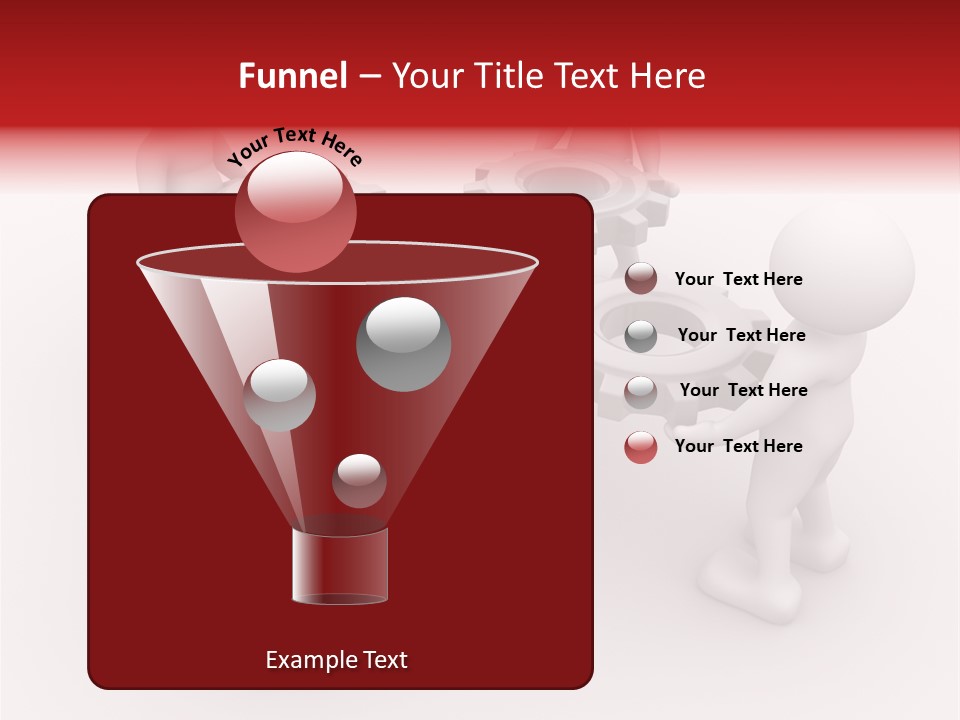 Funnel – Your Title Text Here

Your Text Here

Your Text Here

Your Text Here

Your Text Here

Your Text Here

Example Text